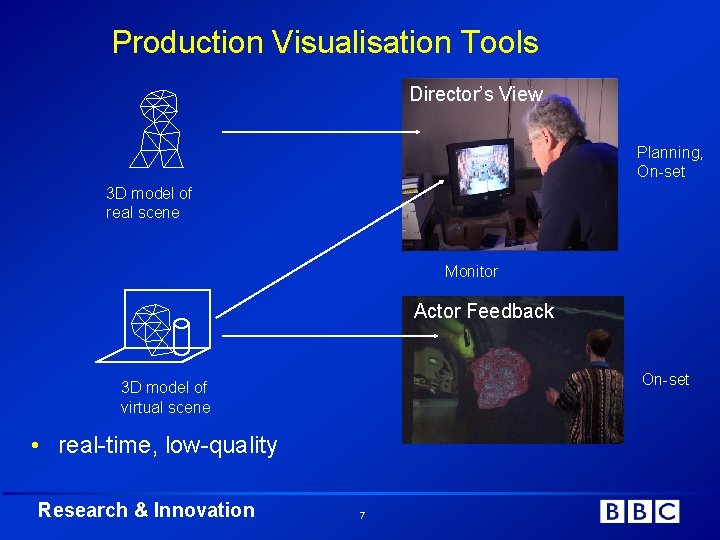 Production Visualisation Tools

3D model of real scene

Director's View

Planning, On-set

Monitor

3D model of virtual scene

Actor Feedback

On-set

• real-time, low-quality

Research & Innovation

7

BBC